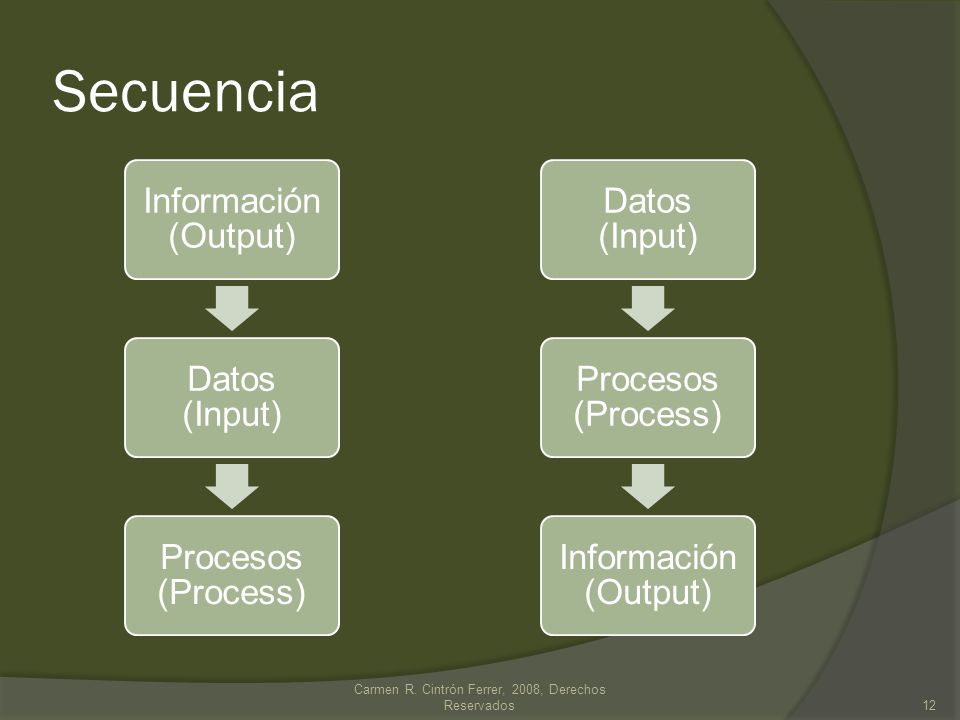 Secuencia

Información (Output)

Datos (Input)

Procesos (Process)

Datos (Input)

Procesos (Process)

Información (Output)

Carmen R. Cintrón Ferrer, 2008, Derechos Reservados

12